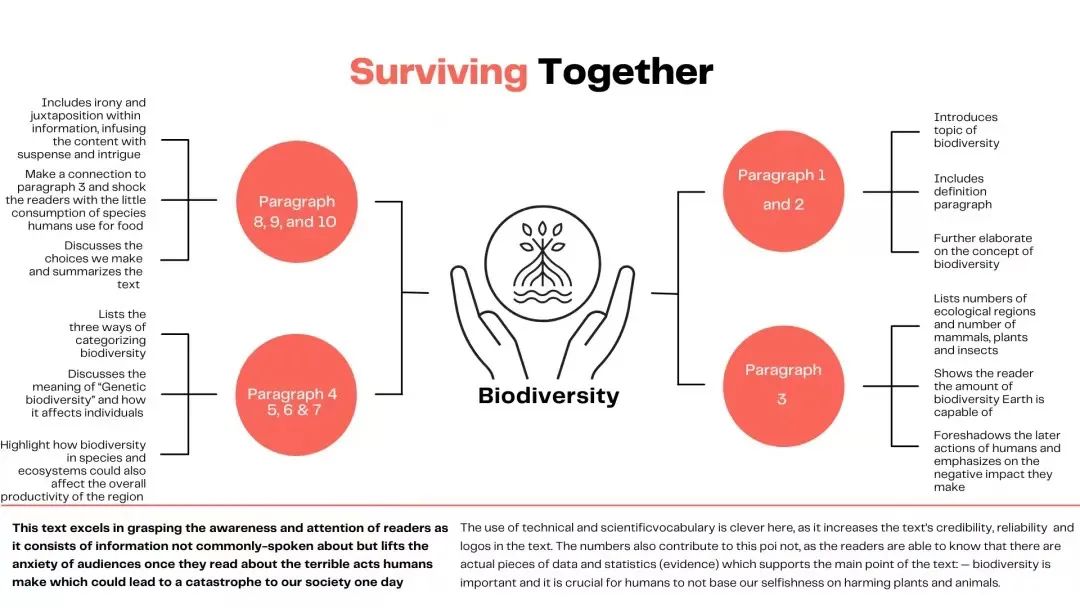 Surviving Together

Includes irony and juxtaposition within information, infusing the content with suspense and intrigue

Make a connection to paragraph 3 and shock the readers with the little consumption of species humans use for food

Discusses the choices we make and summarizes the text

Paragraph 8, 9, and 10

Lists the three ways of categorizing biodiversity

Discusses the meaning of "Genetic biodiversity" and how it affects individuals

Highlight how biodiversity in species and ecosystems could also affect the overall productivity of the region

Paragraph 4 5, 6 & 7

Biodiversity

Paragraph 1 and 2

Introduces topic of biodiversity

Includes definition paragraph

Further elaborate on the concept of biodiversity

Paragraph 3

Lists numbers of ecological regions and number of mammals, plants and insects

Shows the reader the amount of biodiversity Earth is capable of

Foreshadows the later actions of humans and emphasizes on the negative impact they make

This text excels in grasping the awareness and attention of readers as it consists of information not commonly-spoken about but lifts the anxiety of audiences once they read about the terrible acts humans make which could lead to a catastrophe to our society one day

The use of technical and scientificvocabulary is clever here, as it increases the text's credibility, reliability and logos in the text. The numbers also contribute to this poi not, as the readers are able to know that there are actual pieces of data and statistics (evidence) which supports the main point of the text: — biodiversity is important and it is crucial for humans to not base our selfishness on harming plants and animals.